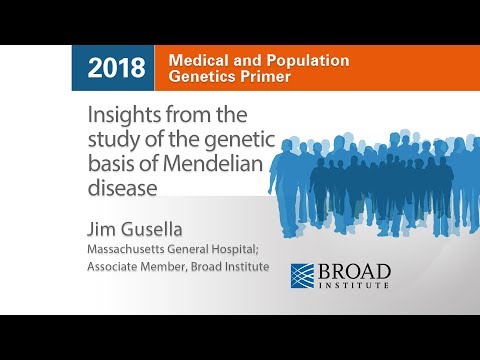 2018 Medical and Population Genetics Primer

Insights from the study of the genetic basis of Mendelian disease

Jim Gusella
Massachusetts General Hospital;
Associate Member, Broad Institute

BROAD INSTITUTE